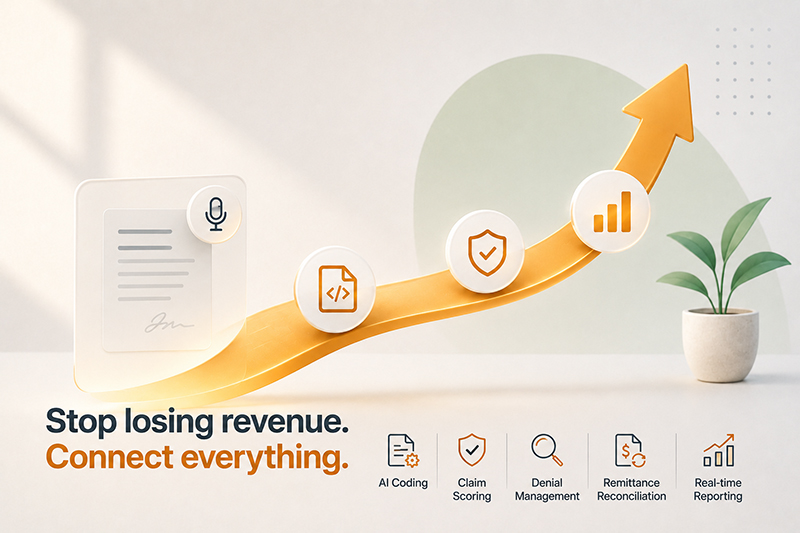 Stop losing revenue.
Connect everything.

AI Coding

Claim Scoring

Denial Management

Remittance Reconciliation

Real-time Reporting